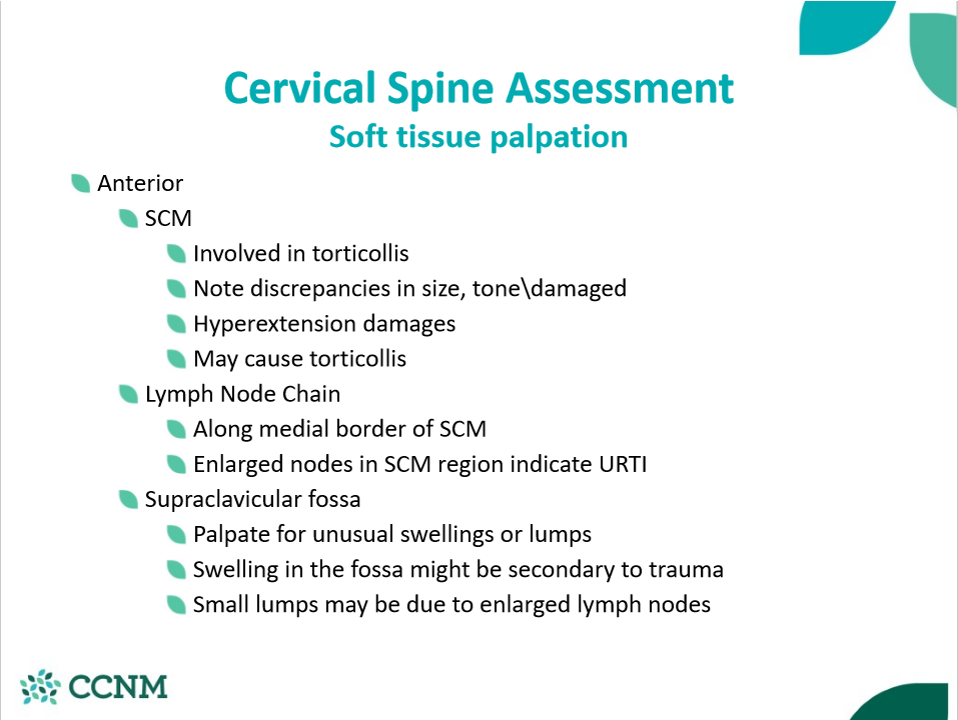 Cervical Spine Assessment
Soft tissue palpation

Anterior
SCM
Involved in torticollis
Note discrepancies in size, tone\damaged
Hyperextension damages
May cause torticollis
Lymph Node Chain
Along medial border of SCM
Enlarged nodes in SCM region indicate URTI
Supraclavicular fossa
Palpate for unusual swellings or lumps
Swelling in the fossa might be secondary to trauma
Small lumps may be due to enlarged lymph nodes

CCNM